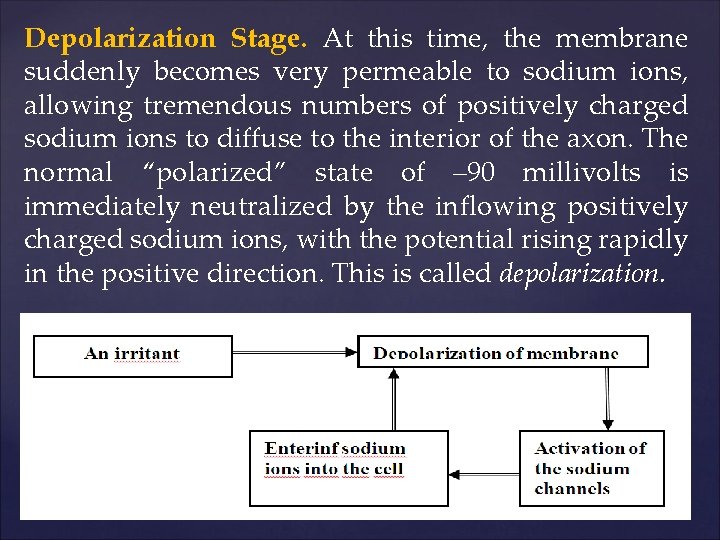 **Depolarization Stage.** At this time, the membrane suddenly becomes very permeable to sodium ions, allowing tremendous numbers of positively charged sodium ions to diffuse to the interior of the axon. The normal "polarized" state of –90 millivolts is immediately neutralized by the inflowing positively charged sodium ions, with the potential rising rapidly in the positive direction. This is called *depolarization*.

An irritant

Depolarization of membrane

Enterinf sodium ions into the cell

Activation of the sodium channels